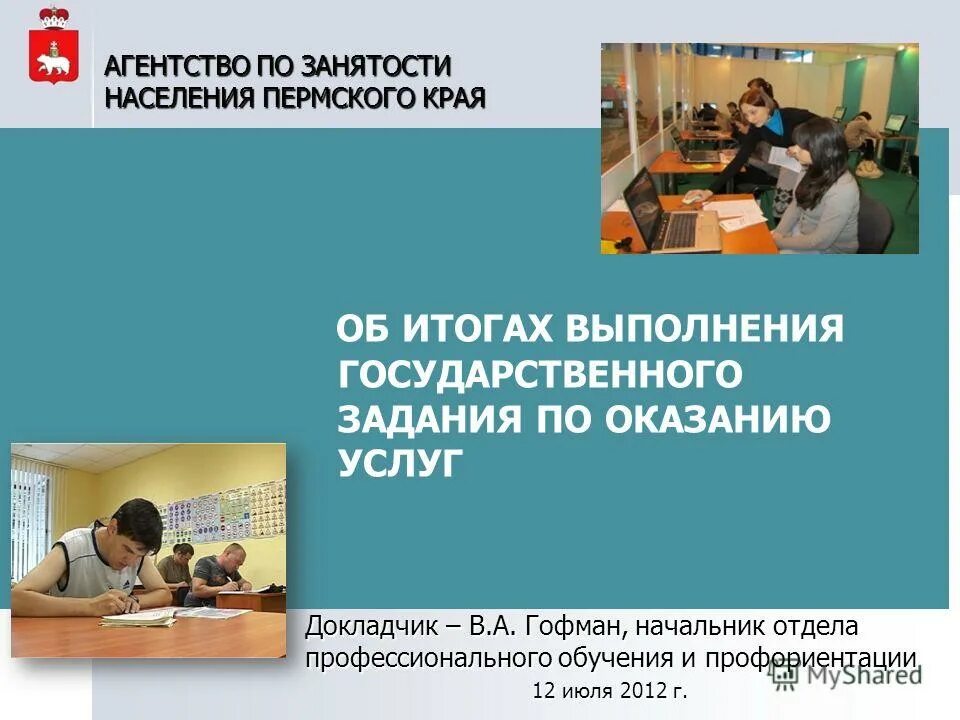 АГЕНТСТВО ПО ЗАНЯТОСТИ НАСЕЛЕНИЯ ПЕРМСКОГО КРАЯ

ОБ ИТОГАХ ВЫПОЛНЕНИЯ ГОСУДАРСТВЕННОГО ЗАДАНИЯ ПО ОКАЗАНИЮ УСЛУГ

Докладчик – В.А. Гофман, начальник отдела профессионального обучения и профориентации

12 июля 2012 г.

MyShared